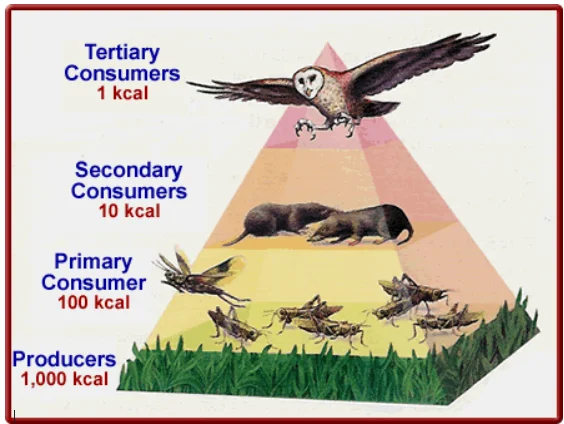 Tertiary Consumers
1 kcal

Secondary Consumers
10 kcal

Primary Consumer
100 kcal

Producers
1,000 kcal